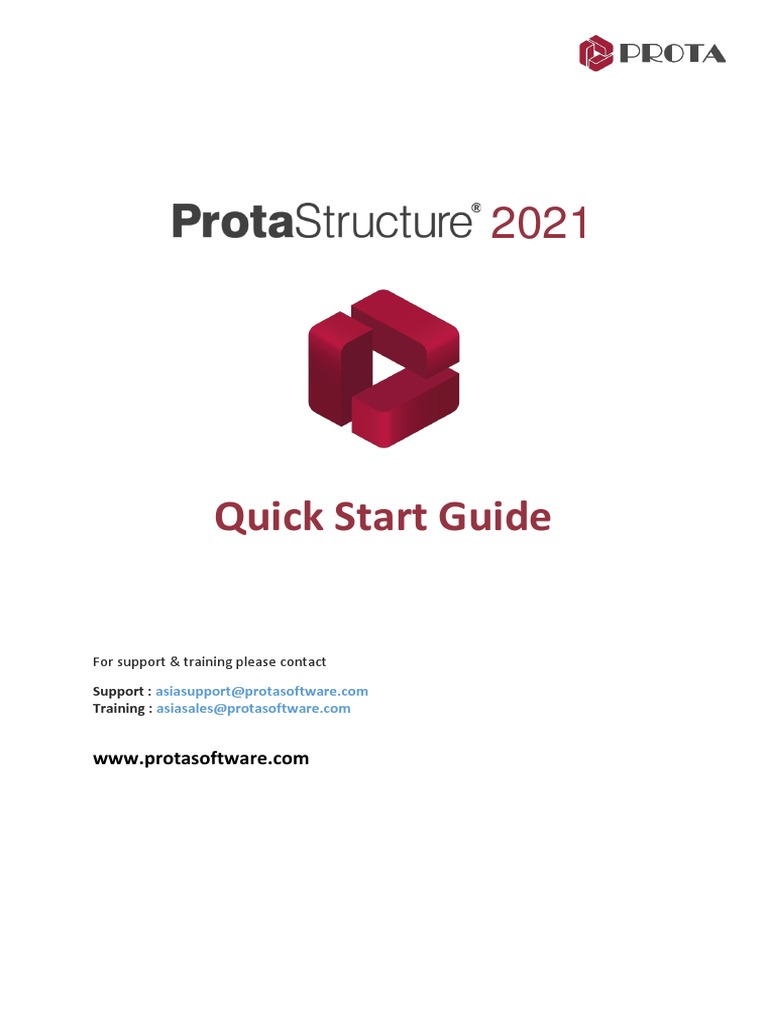 PROTA

ProtaStructure® 2021

Quick Start Guide

For support & training please contact

Support : asiasupport@protasoftware.com
Training : asiasales@protasoftware.com

www.protasoftware.com